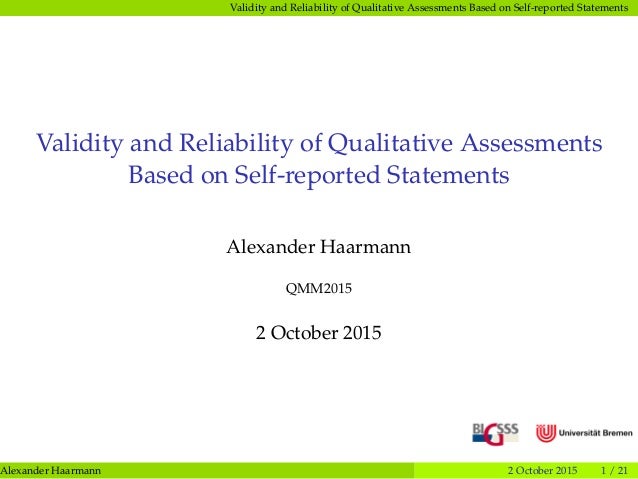 Validity and Reliability of Qualitative Assessments Based on Self-reported Statements

Validity and Reliability of Qualitative Assessments Based on Self-reported Statements

Alexander Haarmann

QMM2015

2 October 2015

BIGSSS

Universität Bremen

Alexander Haarmann 2 October 2015 1 / 21